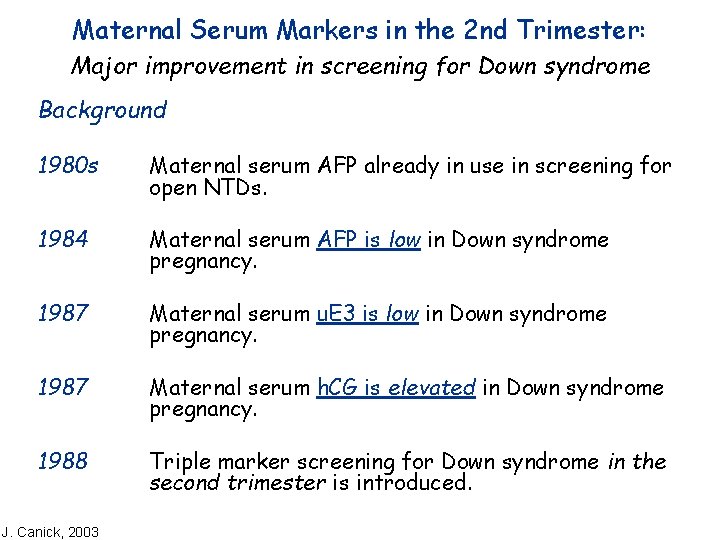 Maternal Serum Markers in the 2nd Trimester:
Major improvement in screening for Down syndrome

Background

1980s Maternal serum AFP already in use in screening for open NTDs.

1984 Maternal serum AFP is low in Down syndrome pregnancy.

1987 Maternal serum uE3 is low in Down syndrome pregnancy.

1987 Maternal serum hCG is elevated in Down syndrome pregnancy.

1988 Triple marker screening for Down syndrome in the second trimester is introduced.

J. Canick, 2003